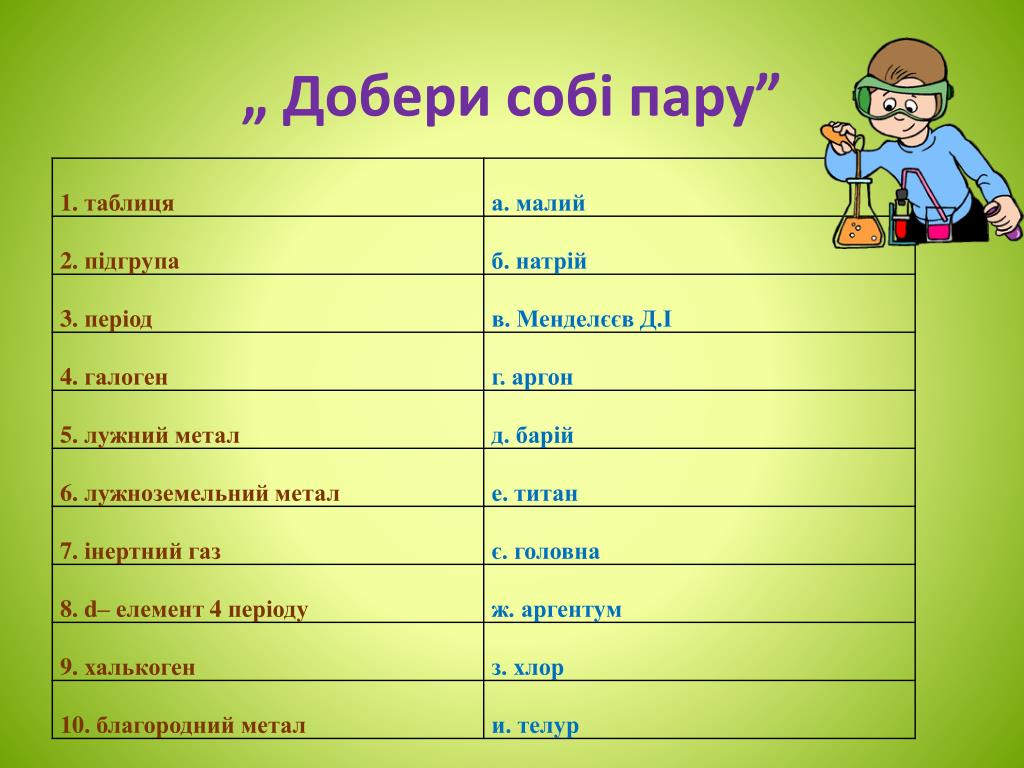 „ Добери собі пару”

| 1. таблиця | а. малий |
|---|---|
| 2. підгрупа | б. натрій |
| 3. період | в. Менделєєв Д.І |
| 4. галоген | г. аргон |
| 5. лужний метал | д. барій |
| 6. лужноземельний метал | е. титан |
| 7. інертний газ | є. головна |
| 8. d– елемент 4 періоду | ж. аргентум |
| 9. халькоген | з. хлор |
| 10. благородний метал | и. телур |